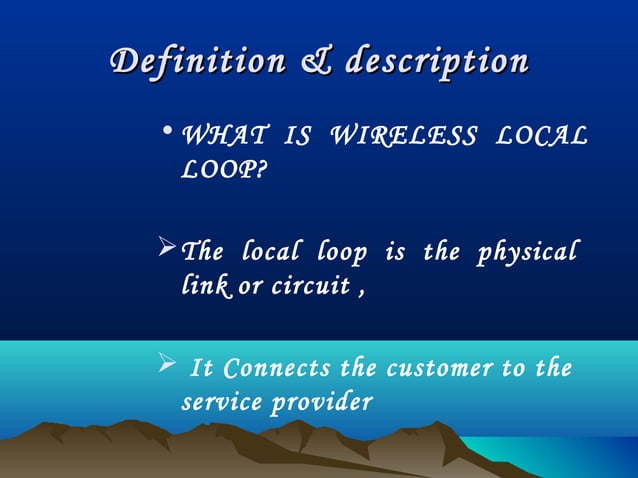 Definition & description

• WHAT IS WIRELESS LOCAL LOOP?

➢ The local loop is the physical link or circuit ,

➢ It Connects the customer to the service provider